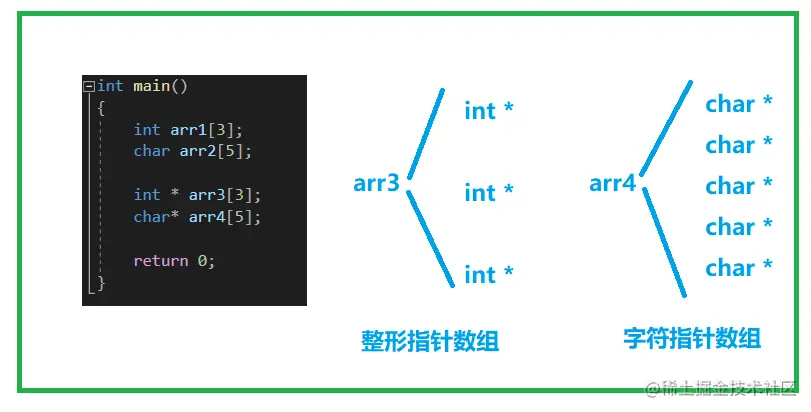 int main()
{
int arr1[3];
char arr2[5];

int * arr3[3];
char* arr4[5];

return 0;
}

arr3

int *

int *

int *

整形指针数组

arr4

char *

char *

char *

char *

char *

字符指针数组

@稀土掘金技术社区